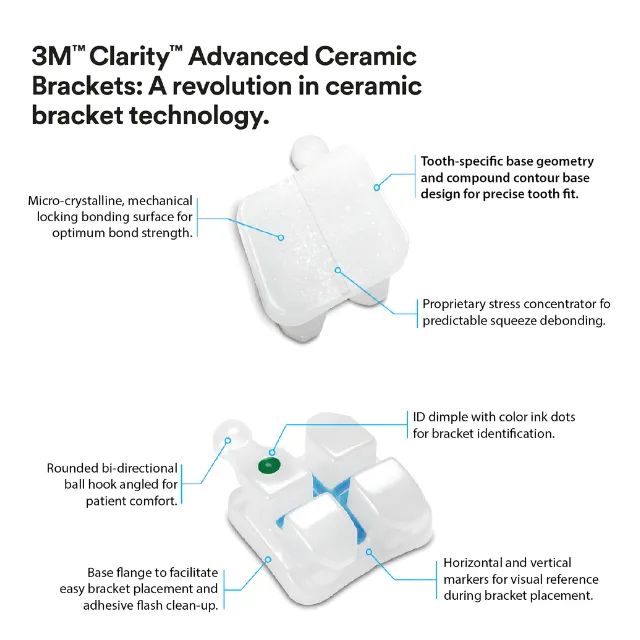 3M™ Clarity™ Advanced Ceramic Brackets: A revolution in ceramic bracket technology.

Micro-crystalline, mechanical locking bonding surface for optimum bond strength.

Tooth-specific base geometry and compound contour base design for precise tooth fit.

Proprietary stress concentrator fo predictable squeeze debonding.

ID dimple with color ink dots for bracket identification.

Rounded bi-directional ball hook angled for patient comfort.

Base flange to facilitate easy bracket placement and adhesive flash clean-up.

Horizontal and vertical markers for visual reference during bracket placement.